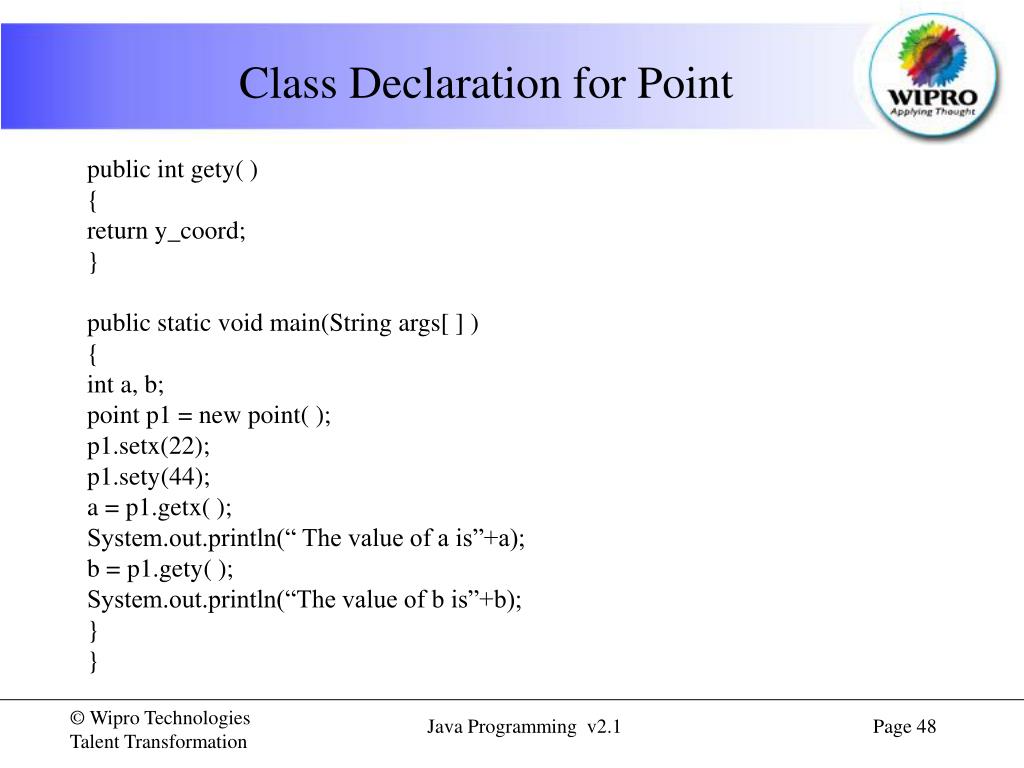 Class Declaration for Point

WIPRO
Applying Thought

public int gety( )
{
return y_coord;
}

public static void main(String args[ ] )
{
int a, b;
point p1 = new point( );
p1.setx(22);
p1.sety(44);
a = p1.getx( );
System.out.println(“ The value of a is”+a);
b = p1.gety( );
System.out.println(“The value of b is”+b);
}
}

© Wipro Technologies
Talent Transformation

Java Programming v2.1

Page 48